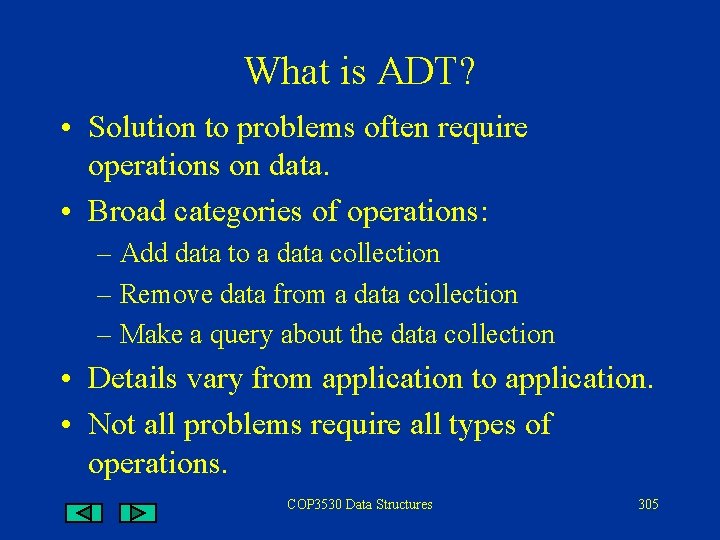 What is ADT?

• Solution to problems often require operations on data.

• Broad categories of operations:

– Add data to a data collection

– Remove data from a data collection

– Make a query about the data collection

• Details vary from application to application.

• Not all problems require all types of operations.

COP3530 Data Structures

305